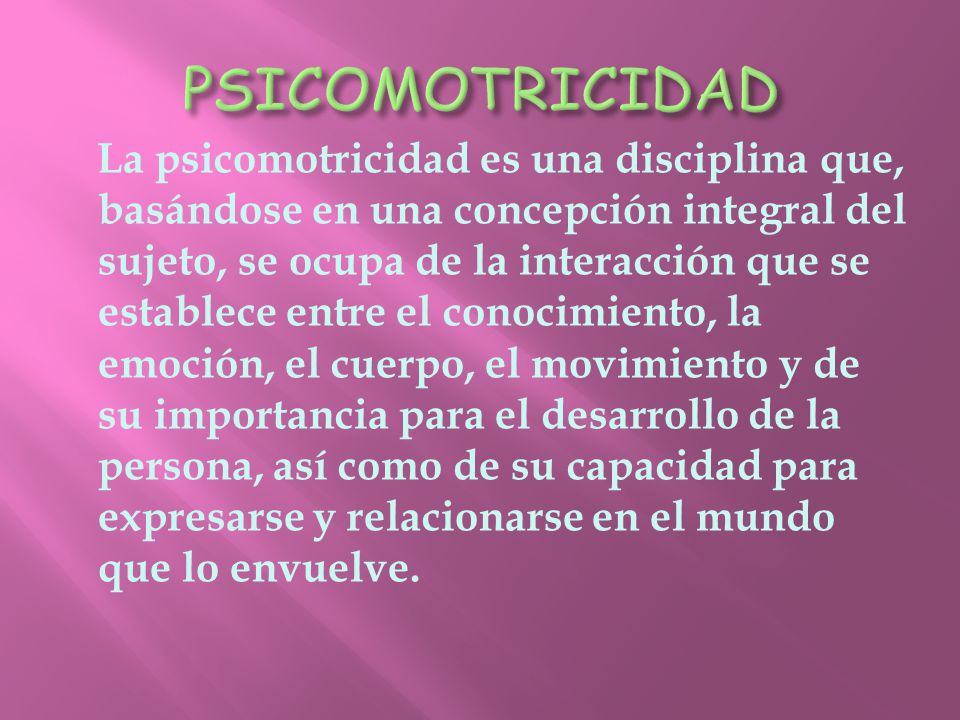 PSICOMOTRICIDAD

La psicomotricidad es una disciplina que, basándose en una concepción integral del sujeto, se ocupa de la interacción que se establece entre el conocimiento, la emoción, el cuerpo, el movimiento y de su importancia para el desarrollo de la persona, así como de su capacidad para expresarse y relacionarse en el mundo que lo envuelve.